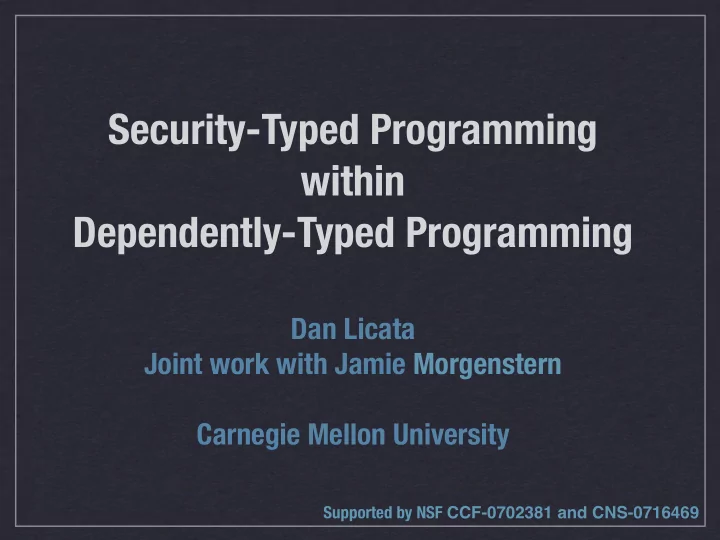 Security-Typed Programming within Dependently-Typed Programming

Dan Licata
Joint work with Jamie Morgenstern

Carnegie Mellon University

Supported by NSF CCF-0702381 and CNS-0716469